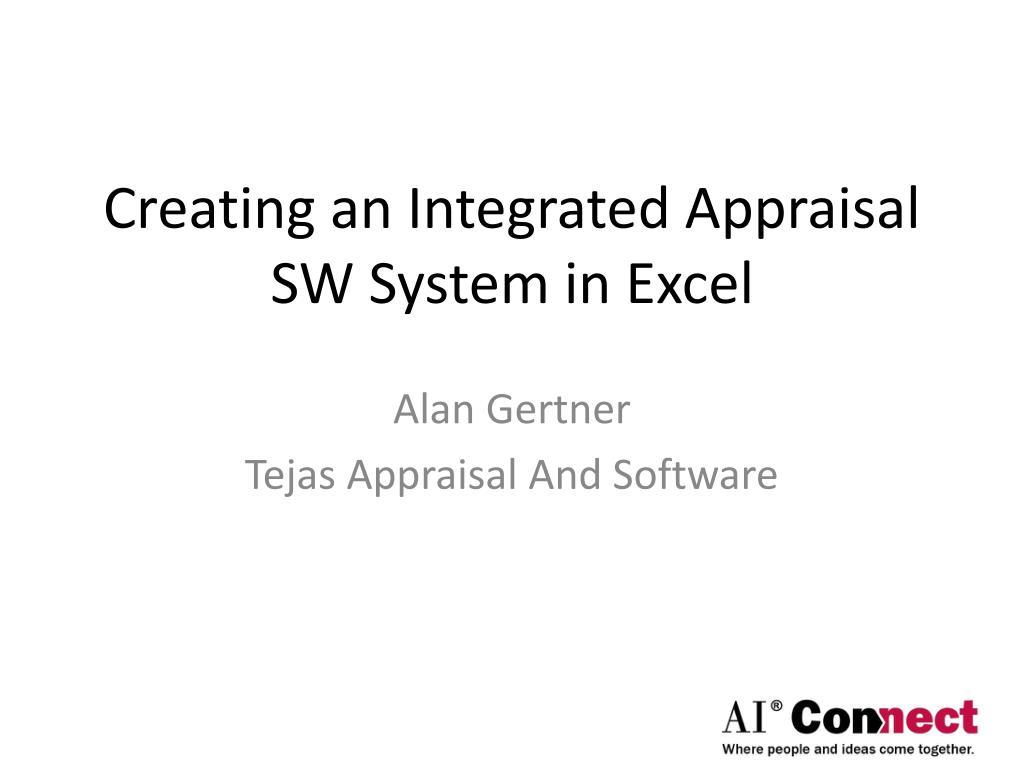 Creating an Integrated Appraisal SW System in Excel

Alan Gertner
Tejas Appraisal And Software

AI® Connect
Where people and ideas come together.